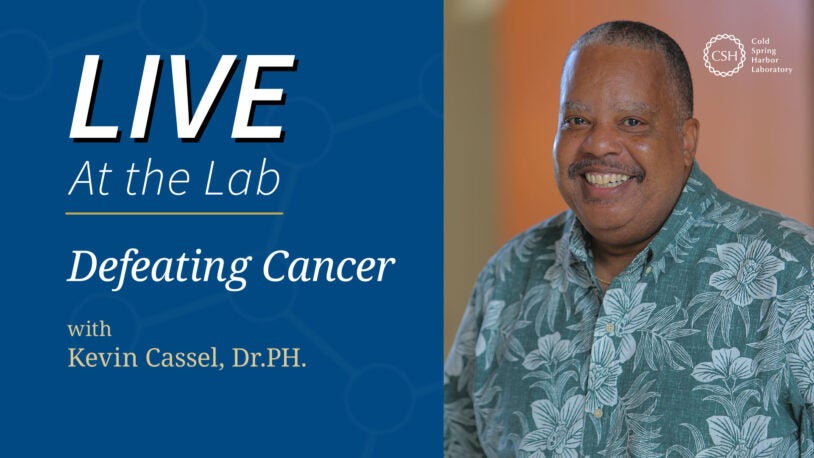 LIVE
At the Lab

Defeating Cancer

with
Kevin Cassel, Dr.PH.

CSH Cold Spring Harbor Laboratory